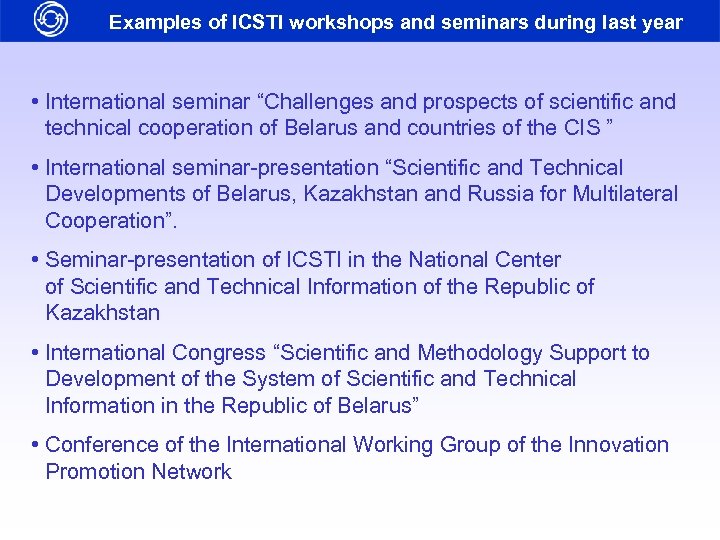 Examples of ICSTI workshops and seminars during last year

• International seminar “Challenges and prospects of scientific and technical cooperation of Belarus and countries of the CIS ”

• International seminar-presentation “Scientific and Technical Developments of Belarus, Kazakhstan and Russia for Multilateral Cooperation”.

• Seminar-presentation of ICSTI in the National Center of Scientific and Technical Information of the Republic of Kazakhstan

• International Congress “Scientific and Methodology Support to Development of the System of Scientific and Technical Information in the Republic of Belarus”

• Conference of the International Working Group of the Innovation Promotion Network